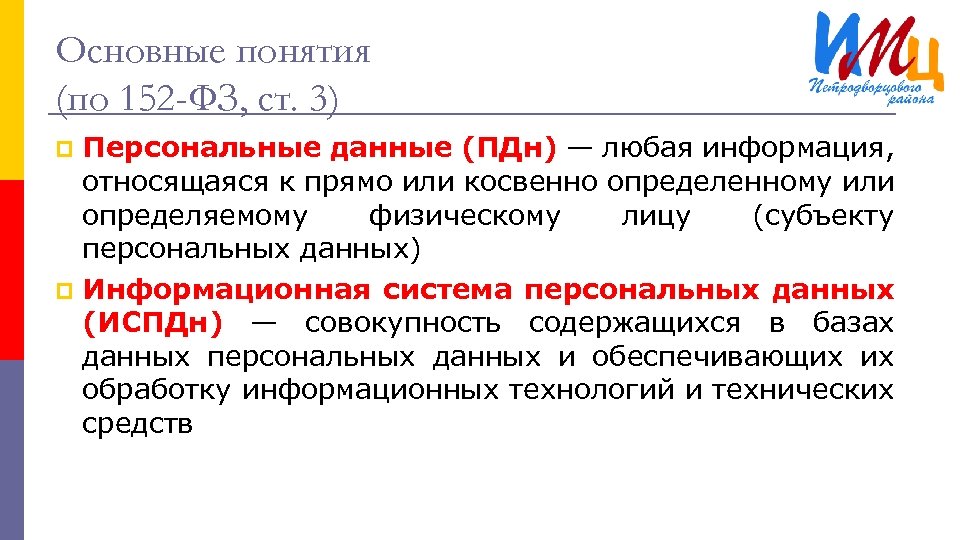 Основные понятия
(по 152-ФЗ, ст. 3)

ИМЦ
Петродворцового района

Персональные данные (ПДн) — любая информация, относящаяся к прямо или косвенно определенному или определяемому физическому лицу (субъекту персональных данных)

Информационная система персональных данных (ИСПДн) — совокупность содержащихся в базах данных персональных данных и обеспечивающих их обработку информационных технологий и технических средств